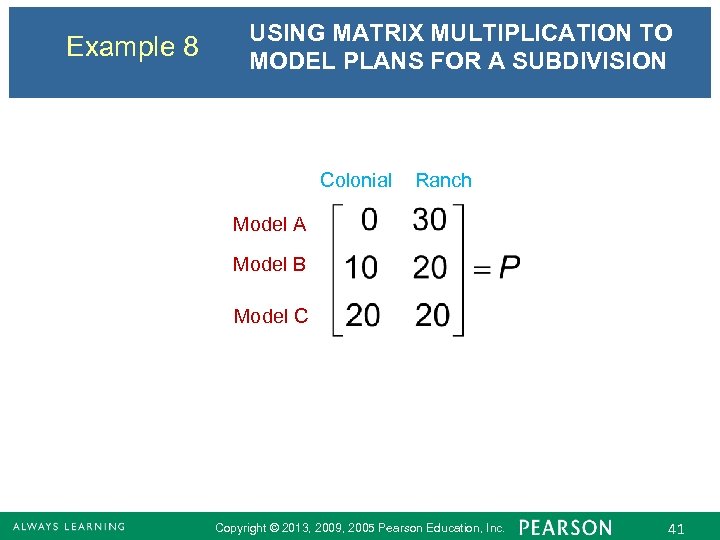 Example 8

USING MATRIX MULTIPLICATION TO MODEL PLANS FOR A SUBDIVISION

Colonial Ranch

Model A
Model B
Model C

$\begin{bmatrix} 0 & 30 \\ 10 & 20 \\ 20 & 20 \end{bmatrix} = P$

ALWAYS LEARNING

Copyright © 2013, 2009, 2005 Pearson Education, Inc.

PEARSON

41